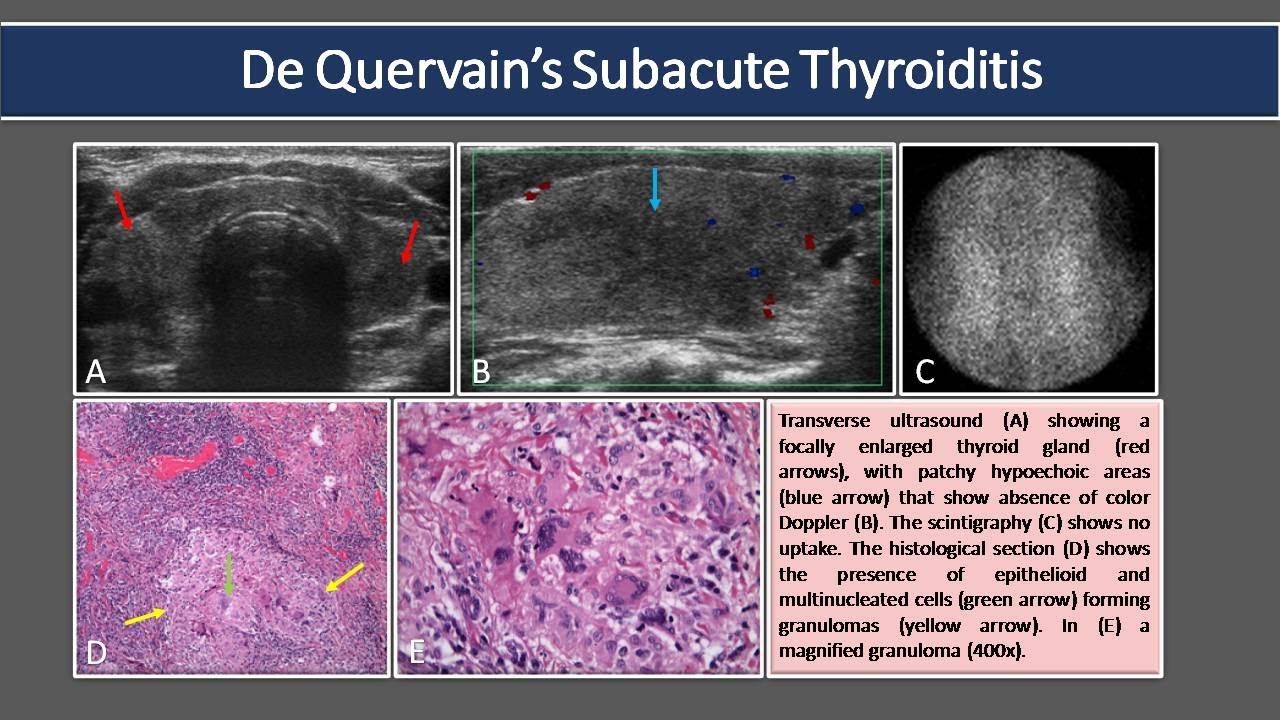 De Quervain's Subacute Thyroiditis

A

B

C

D

E

Transverse ultrasound (A) showing a focally enlarged thyroid gland (red arrows), with patchy hypoechoic areas (blue arrow) that show absence of color Doppler (B). The scintigraphy (C) shows no uptake. The histological section (D) shows the presence of epithelioid and multinucleated cells (green arrow) forming granulomas (yellow arrow). In (E) a magnified granuloma (400x).